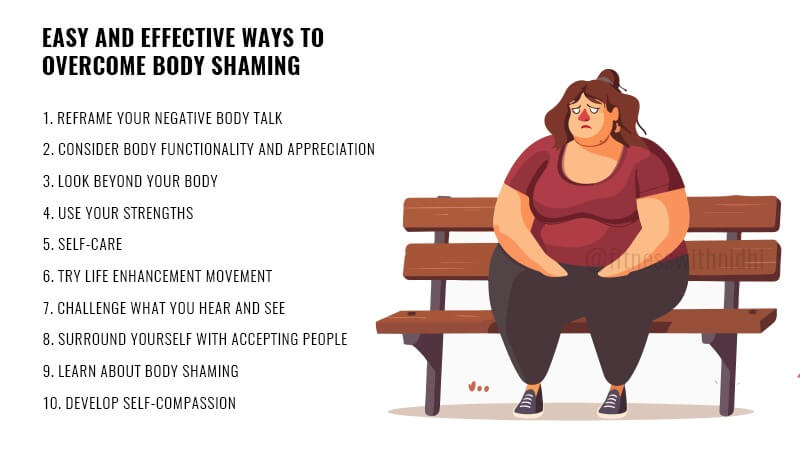 EASY AND EFFECTIVE WAYS TO OVERCOME BODY SHAMING

1. REFRAME YOUR NEGATIVE BODY TALK
2. CONSIDER BODY FUNCTIONALITY AND APPRECIATION
3. LOOK BEYOND YOUR BODY
4. USE YOUR STRENGTHS
5. SELF-CARE
6. TRY LIFE ENHANCEMENT MOVEMENT
7. CHALLENGE WHAT YOU HEAR AND SEE
8. SURROUND YOURSELF WITH ACCEPTING PEOPLE
9. LEARN ABOUT BODY SHAMING
10. DEVELOP SELF-COMPASSION

@fitnesswithnidhi